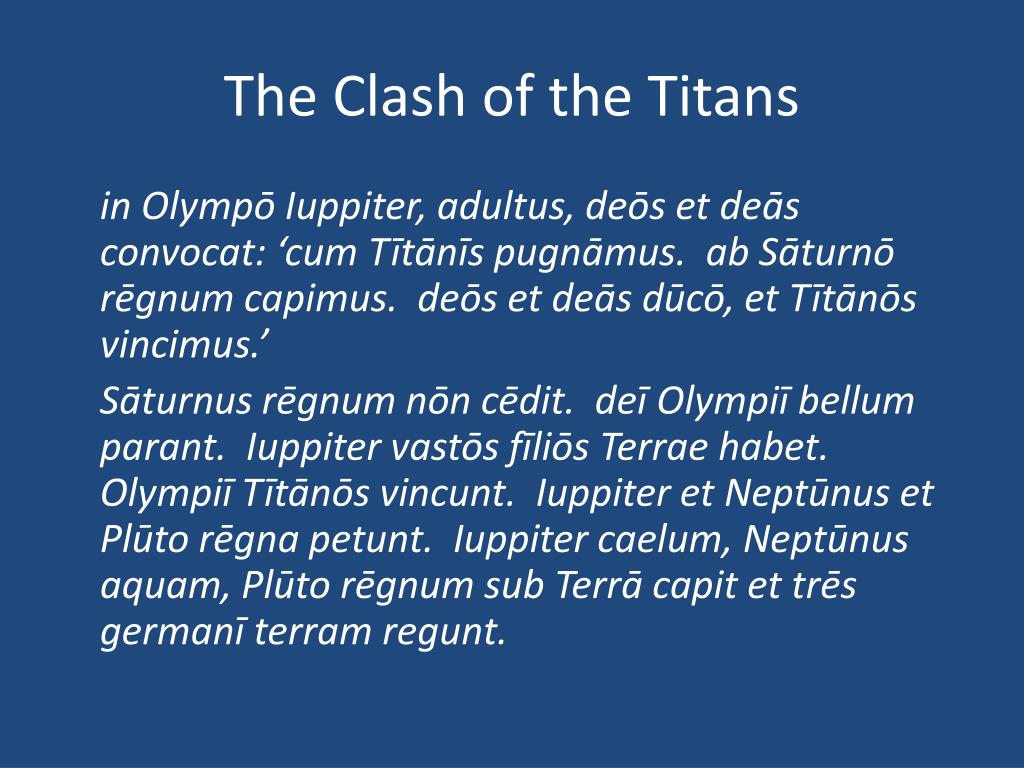 The Clash of the Titans

in Olympō Iuppiter, adultus, deōs et deās convocat: ‘cum Tītānīs pugnāmus. ab Sāturnō rēgnum capimus. deōs et deās dūcō, et Tītānōs vincimus.’

Sāturnus rēgnum nōn cēdit. deī Olympiī bellum parant. Iuppiter vastōs fīliōs Terrae habet. Olympiī Tītānōs vincunt. Iuppiter et Neptūnus et Plūto rēgna petunt. Iuppiter caelum, Neptūnus aquam, Plūto rēgnum sub Terrā capit et trēs germanī terram regunt.